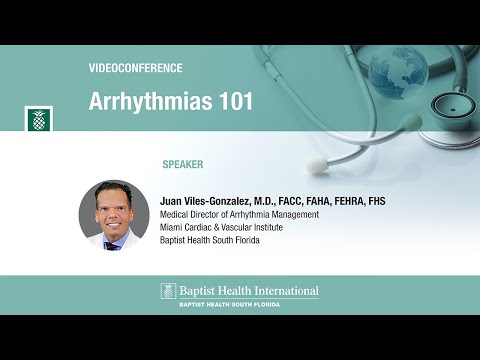 VIDEOCONFERENCE

Arrhythmias 101

SPEAKER

Juan Viles-Gonzalez, M.D., FACC, FAHA, FEHRA, FHS
Medical Director of Arrhythmia Management
Miami Cardiac & Vascular Institute
Baptist Health South Florida

Baptist Health International
BAPTIST HEALTH SOUTH FLORIDA